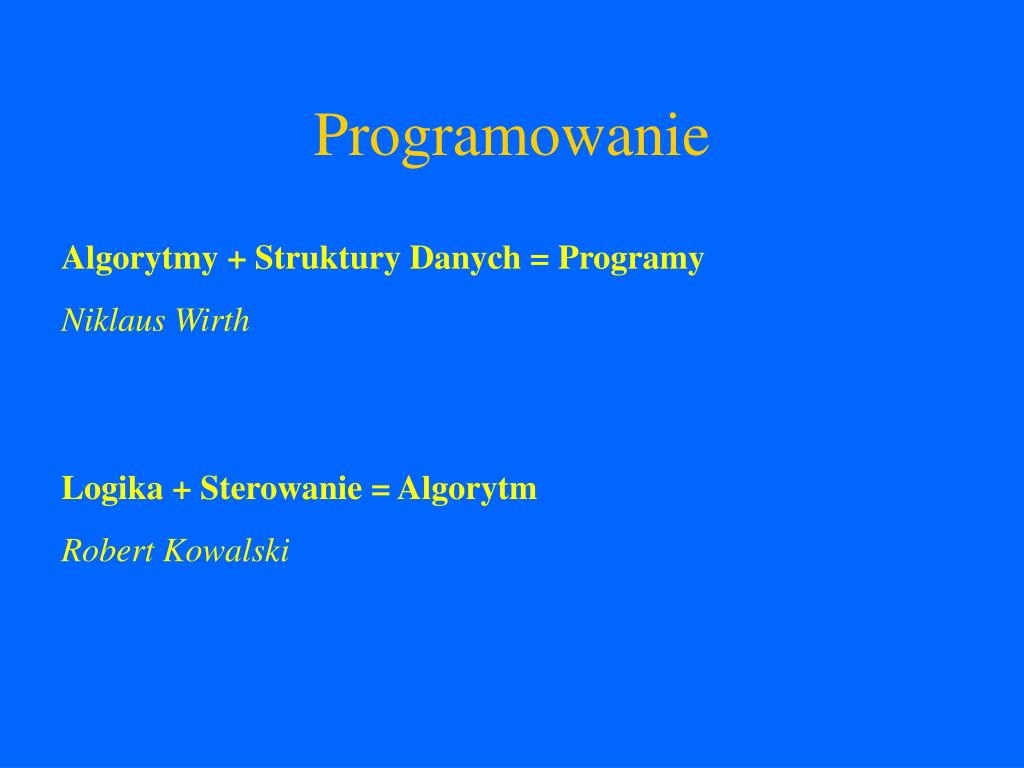 Programowanie

Algorytmy + Struktury Danych = Programy

Niklaus Wirth

Logika + Sterowanie = Algorytm

Robert Kowalski